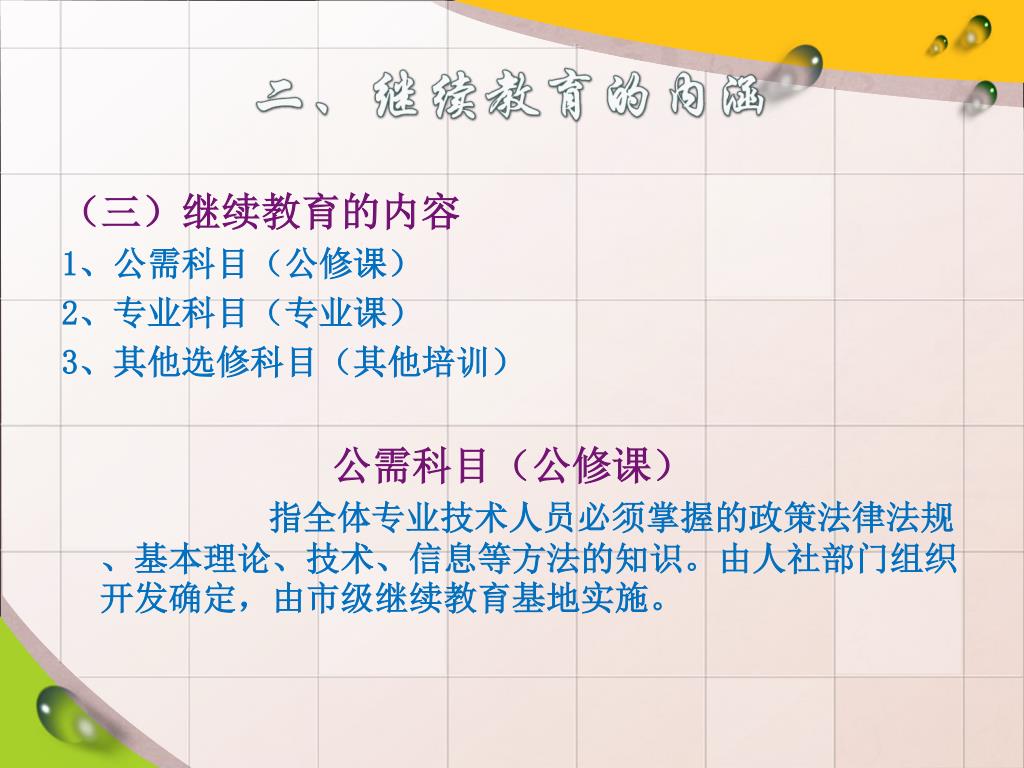 二、继续教育的内涵

（三）继续教育的内容

1、公需科目（公修课）

2、专业科目（专业课）

3、其他选修科目（其他培训）

公需科目（公修课）

指全体专业技术人员必须掌握的政策法律法规、基本理论、技术、信息等方法的知识。由人社部门组织开发确定，由市级继续教育基地实施。